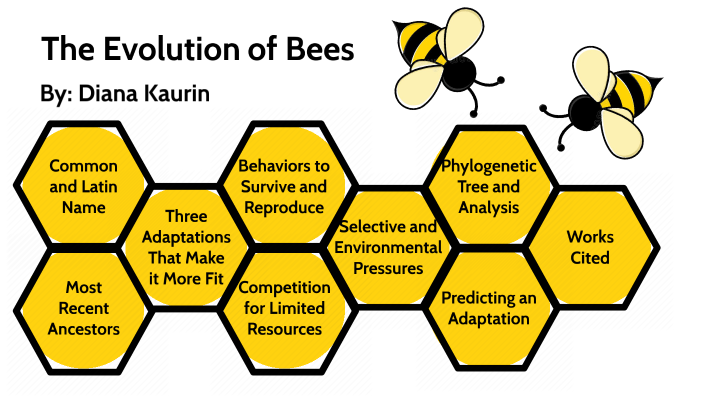 The Evolution of Bees

By: Diana Kaurin

Common and Latin Name

Most Recent Ancestors

Three Adaptations That Make it More Fit

Behaviors to Survive and Reproduce

Competition for Limited Resources

Selective and Environmental Pressures

Phylogenetic Tree and Analysis

Predicting an Adaptation

Works Cited